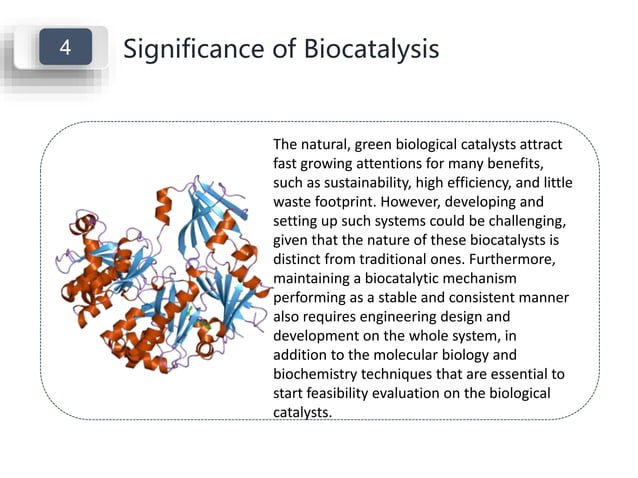 4

Significance of Biocatalysis

The natural, green biological catalysts attract fast growing attentions for many benefits, such as sustainability, high efficiency, and little waste footprint. However, developing and setting up such systems could be challenging, given that the nature of these biocatalysts is distinct from traditional ones. Furthermore, maintaining a biocatalytic mechanism performing as a stable and consistent manner also requires engineering design and development on the whole system, in addition to the molecular biology and biochemistry techniques that are essential to start feasibility evaluation on the biological catalysts.